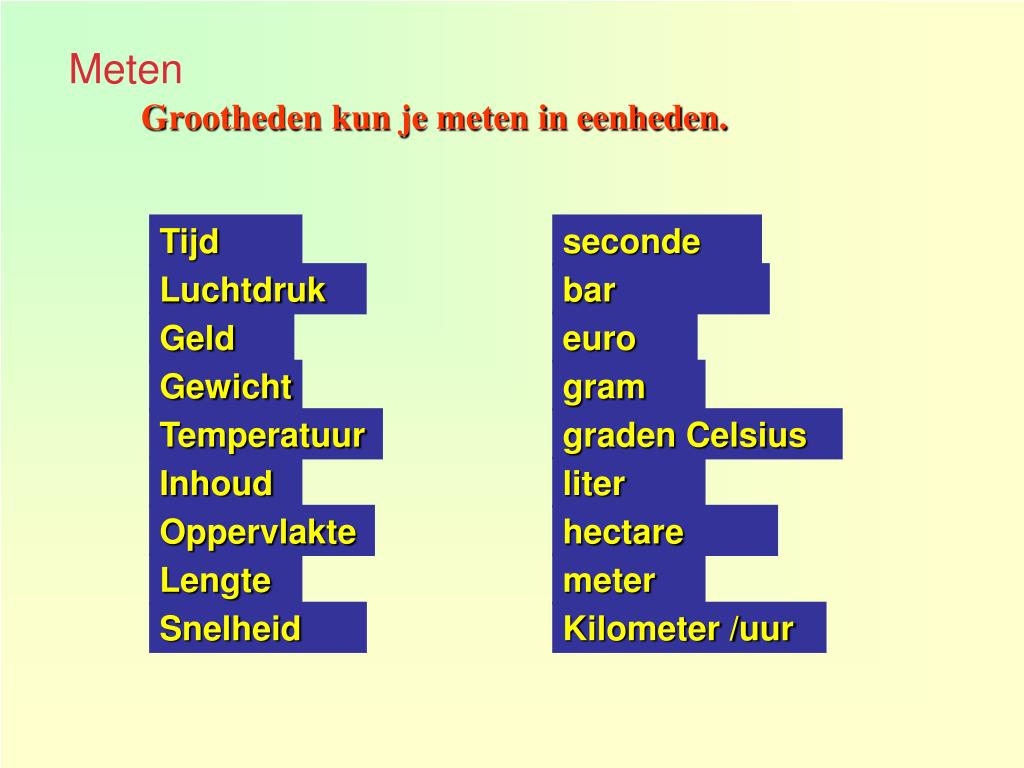 Meten

Grootheden kun je meten in eenheden.

Tijd
Luchtdruk
Geld
Gewicht
Temperatuur
Inhoud
Oppervlakte
Lengte
Snelheid

seconde
bar
euro
gram
graden Celsius
liter
hectare
meter
Kilometer /uur